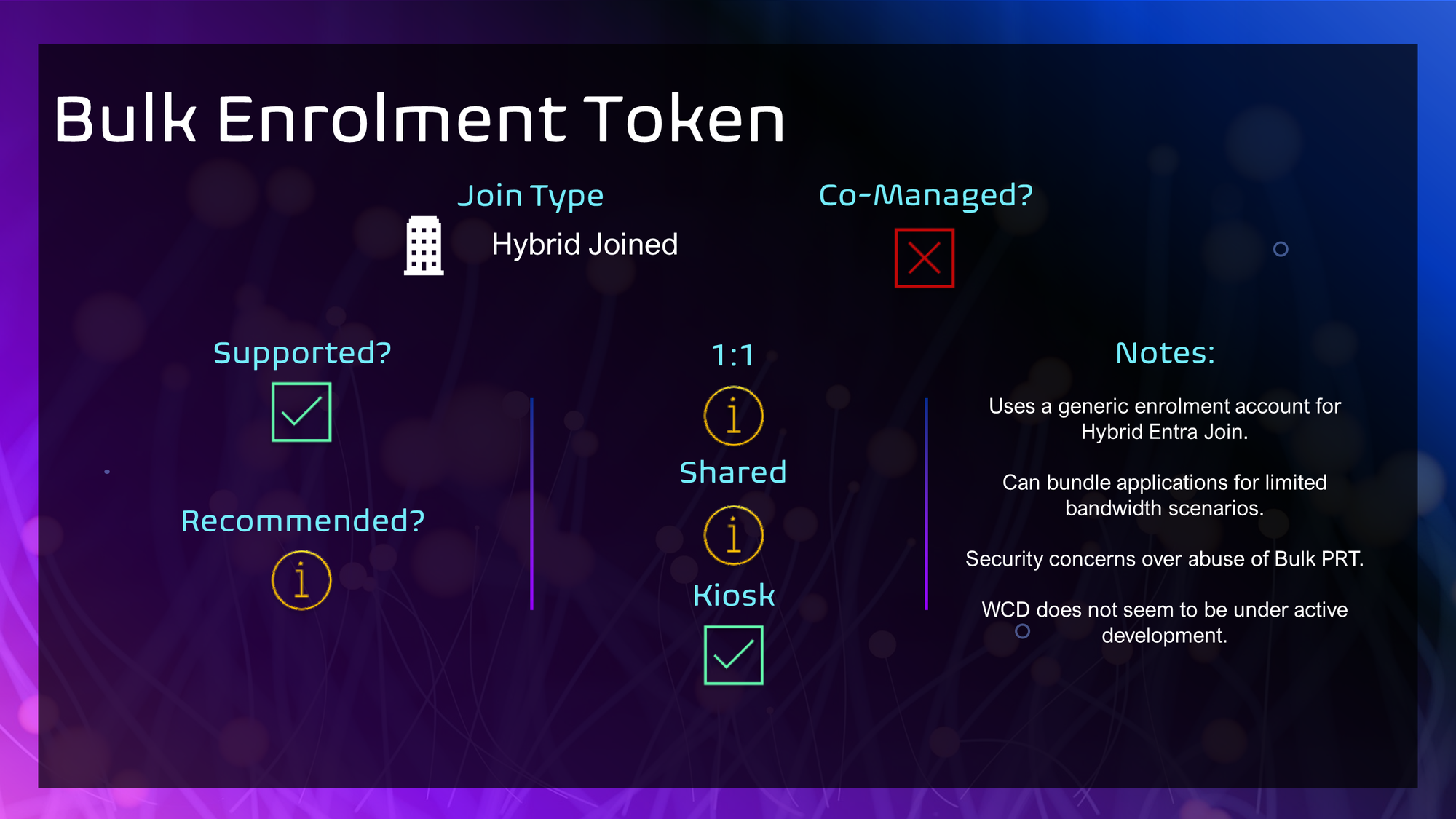 Bulk Enrolment Token

Join Type

Hybrid Joined

Co-Managed?

Supported?

Recommended?

1:1

Shared

Kiosk

Notes:

Uses a generic enrolment account for Hybrid Entra Join.

Can bundle applications for limited bandwidth scenarios.

Security concerns over abuse of Bulk PRT.

WCD does not seem to be under active development.